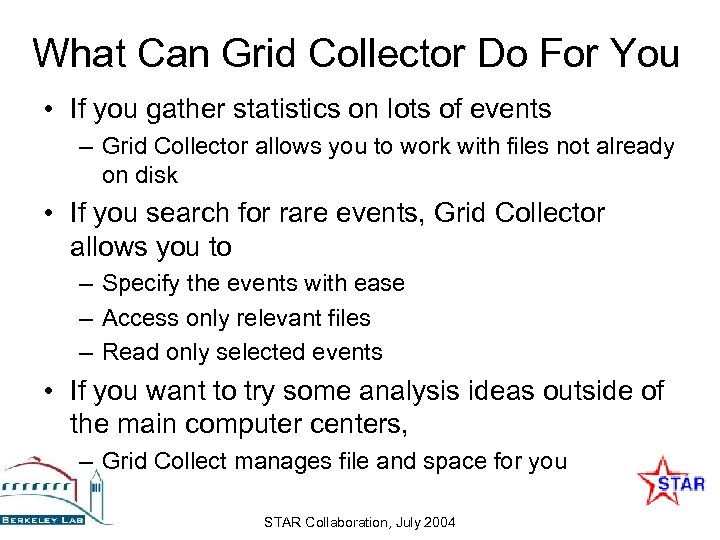 What Can Grid Collector Do For You

• If you gather statistics on lots of events
– Grid Collector allows you to work with files not already on disk

• If you search for rare events, Grid Collector allows you to
– Specify the events with ease
– Access only relevant files
– Read only selected events

• If you want to try some analysis ideas outside of the main computer centers,
– Grid Collect manages file and space for you

BERKELEY LAB

STAR

STAR Collaboration, July 2004